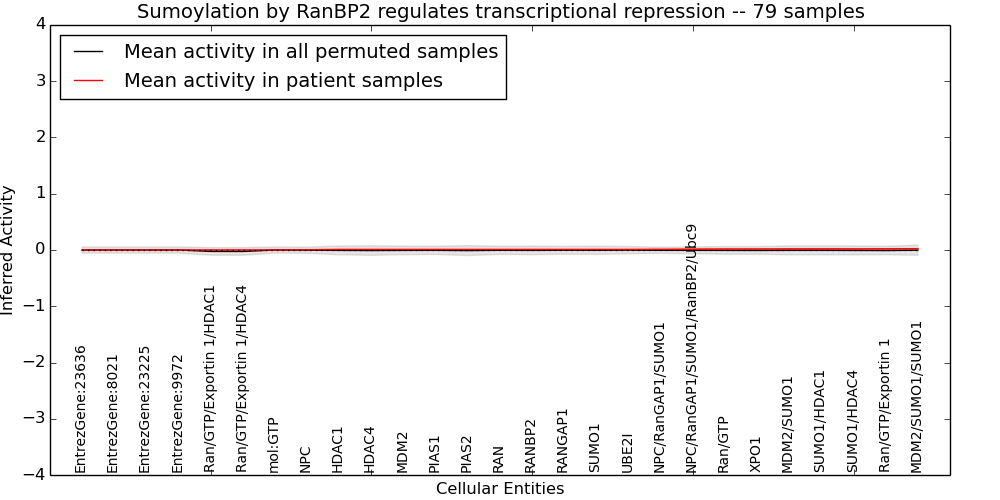 Sumoylation by RanBP2 regulates transcriptional repression -- 79 samples

Mean activity in all permuted samples
Mean activity in patient samples

Inferred Activity

4
3
2
1
0
−1
−2
−3
−4

EntrezGene:23636
EntrezGene:8021
EntrezGene:23225
EntrezGene:9972
Ran/GTP/Exportin 1/HDAC1
Ran/GTP/Exportin 1/HDAC4
mol:GTP
NPC
HDAC1
HDAC4
MDM2
PIAS1
PIAS2
RAN
RANBP2
RANGAP1
SUMO1
UBE2I
NPC/RanGAP1/SUMO1
NPC/RanGAP1/SUMO1/RanBP2/Ubc9
Ran/GTP
XPO1
MDM2/SUMO1
SUMO1/HDAC1
SUMO1/HDAC4
Ran/GTP/Exportin 1
MDM2/SUMO1/SUMO1

Cellular Entities